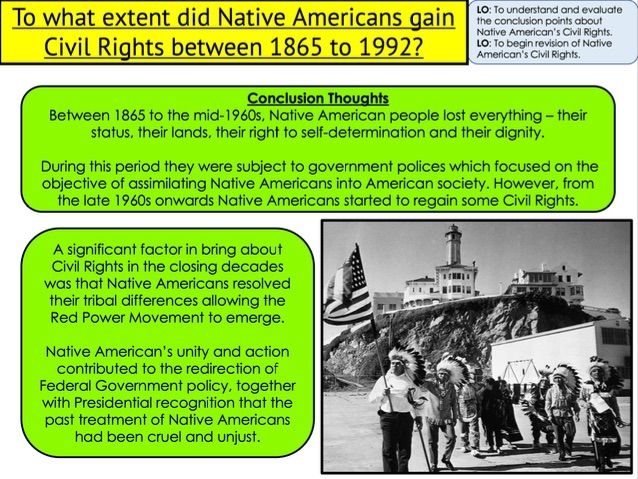 To what extent did Native Americans gain Civil Rights between 1865 to 1992?

LO: To understand and evaluate the conclusion points about Native American's Civil Rights.
LO: To begin revision of Native American's Civil Rights.

Conclusion Thoughts
Between 1865 to the mid-1960s, Native American people lost everything – their status, their lands, their right to self-determination and their dignity.

During this period they were subject to government polices which focused on the objective of assimilating Native Americans into American society. However, from the late 1960s onwards Native Americans started to regain some Civil Rights.

A significant factor in bring about Civil Rights in the closing decades was that Native Americans resolved their tribal differences allowing the Red Power Movement to emerge.

Native American's unity and action contributed to the redirection of Federal Government policy, together with Presidential recognition that the past treatment of Native Americans had been cruel and unjust.